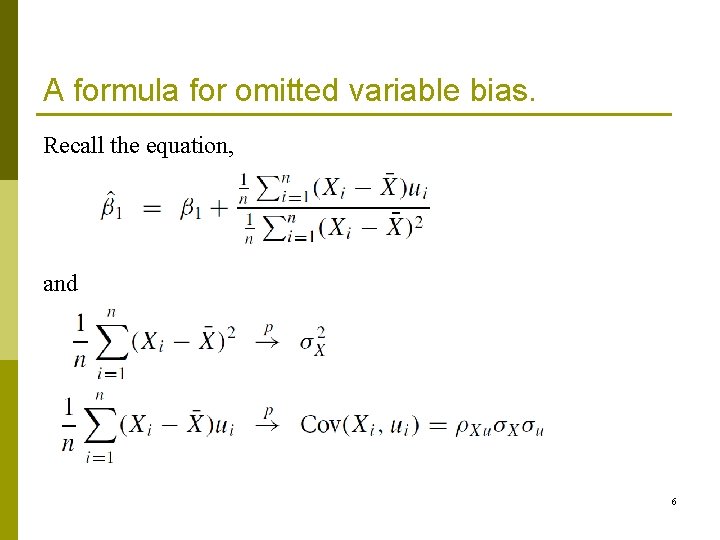 A formula for omitted variable bias.

Recall the equation,

$\hat{\beta}_1 = \beta_1 + \frac{\frac{1}{n}\sum_{i=1}^{n}(X_i - \bar{X})u_i}{\frac{1}{n}\sum_{i=1}^{n}(X_i - \bar{X})^2}$

and

$\frac{1}{n}\sum_{i=1}^{n}(X_i - \bar{X})^2 \xrightarrow{p} \sigma_X^2$

$\frac{1}{n}\sum_{i=1}^{n}(X_i - \bar{X})u_i \xrightarrow{p} \text{Cov}(X_i, u_i) = \rho_{Xu}\sigma_X\sigma_u$

6